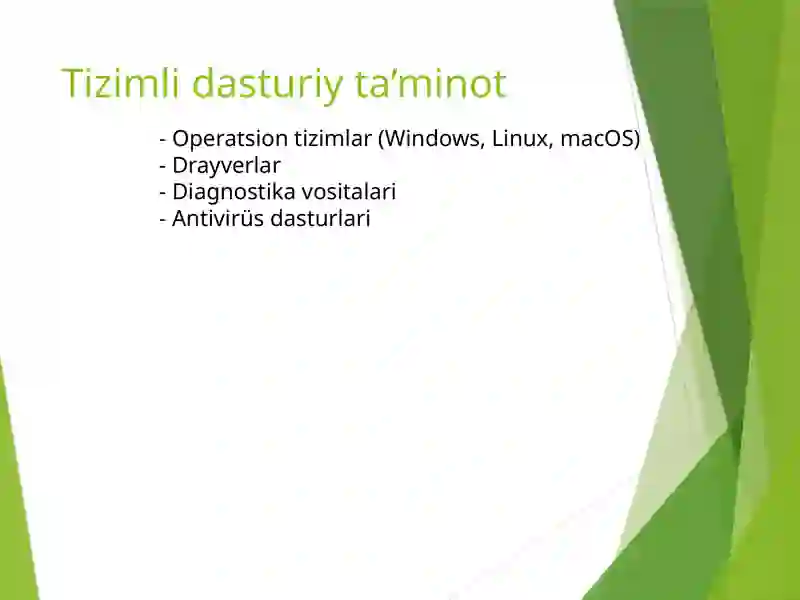 Tizimli dasturiy ta’minot

- Operatsion tizimlar (Windows, Linux, macOS)
- Drayverlar
- Diagnostika vositalari
- Antivirüs dasturlari